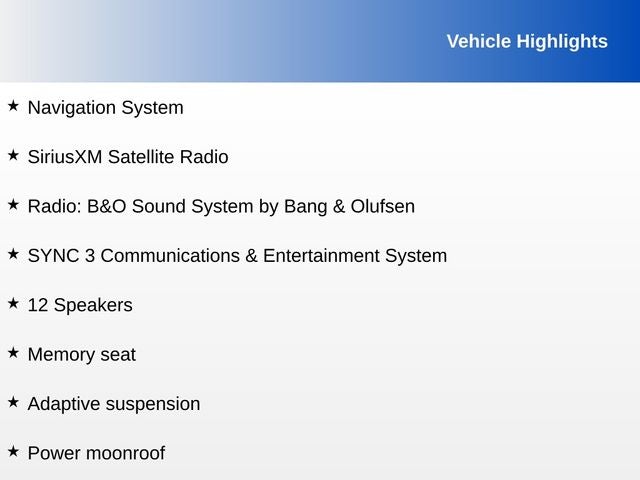 Vehicle Highlights

★ Navigation System

★ SiriusXM Satellite Radio

★ Radio: B&O Sound System by Bang & Olufsen

★ SYNC 3 Communications & Entertainment System

★ 12 Speakers

★ Memory seat

★ Adaptive suspension

★ Power moonroof